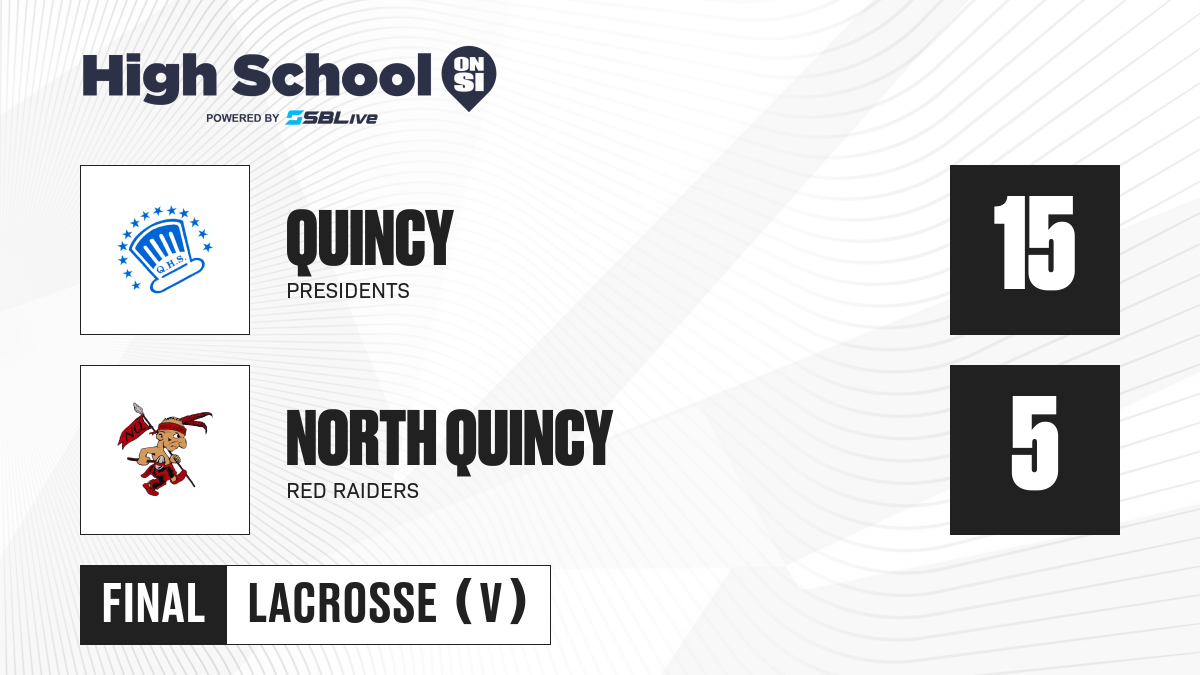 High School ON SI
POWERED BY SBLive

Q.H.S.

QUINCY
PRESIDENTS

15

NQ

NORTH QUINCY
RED RAIDERS

5

FINAL
LACROSSE (V)